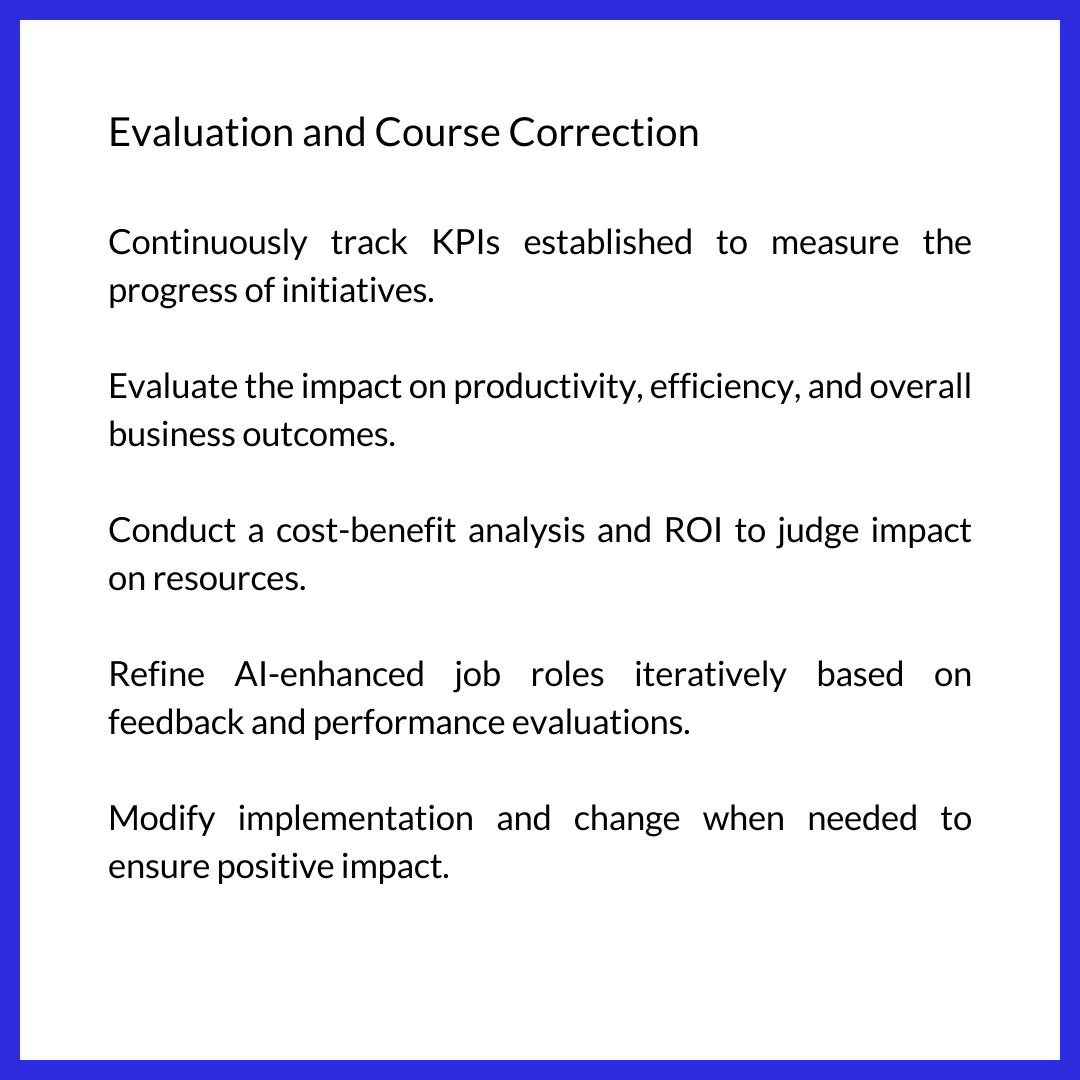 Evaluation and Course Correction

Continuously track KPIs established to measure the progress of initiatives.

Evaluate the impact on productivity, efficiency, and overall business outcomes.

Conduct a cost-benefit analysis and ROI to judge impact on resources.

Refine AI-enhanced job roles iteratively based on feedback and performance evaluations.

Modify implementation and change when needed to ensure positive impact.